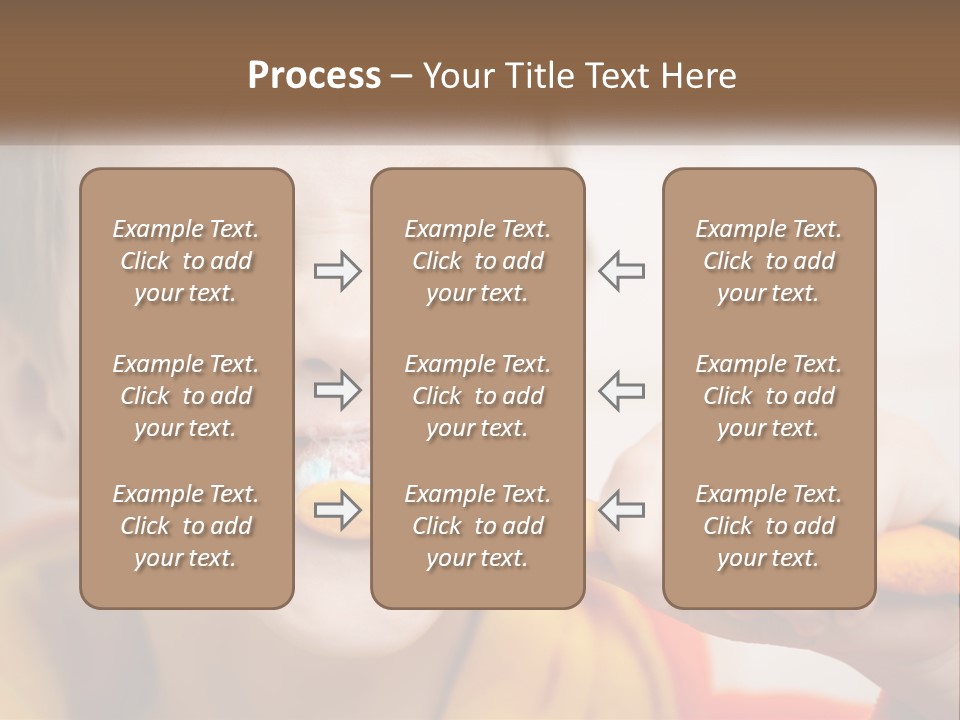 Process – Your Title Text Here

Example Text. Click to add your text.

Example Text. Click to add your text.

Example Text. Click to add your text.

Example Text. Click to add your text.

Example Text. Click to add your text.

Example Text. Click to add your text.

Example Text. Click to add your text.

Example Text. Click to add your text.

Example Text. Click to add your text.